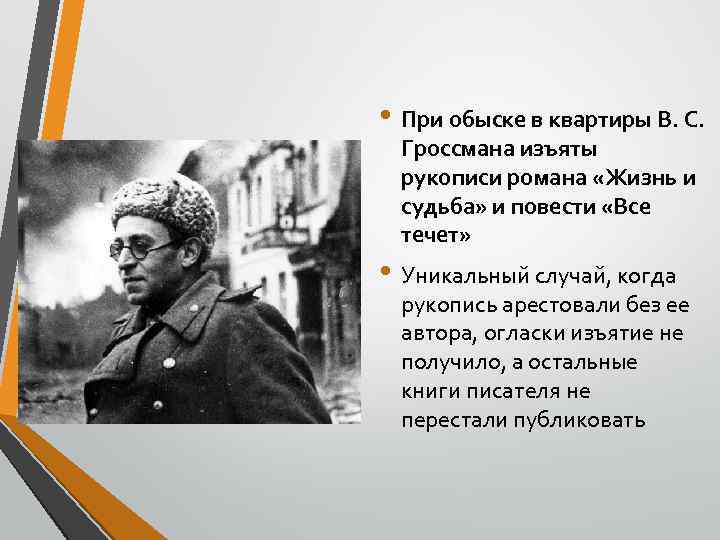 • При обыске в квартиры В. С. Гроссмана изъяты рукописи романа «Жизнь и судьба» и повести «Все течет»

• Уникальный случай, когда рукопись арестовали без ее автора, огласки изъятие не получило, а остальные книги писателя не перестали публиковать